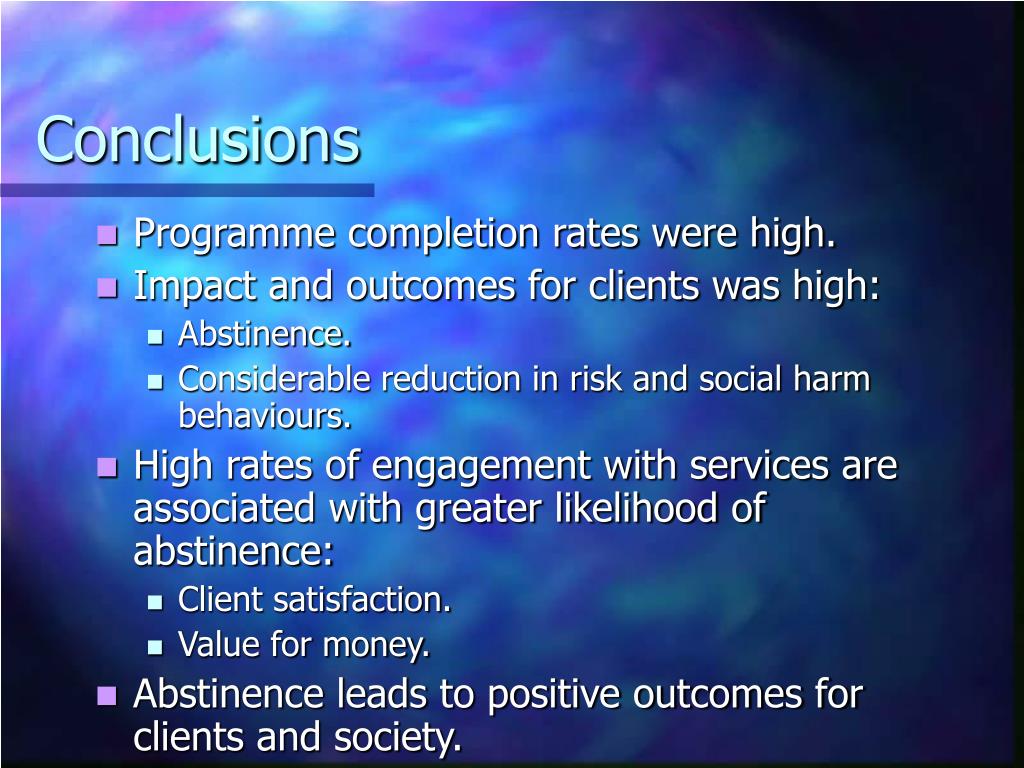 Conclusions

- Programme completion rates were high.
- Impact and outcomes for clients was high:
  - Abstinence.
  - Considerable reduction in risk and social harm behaviours.
- High rates of engagement with services are associated with greater likelihood of abstinence:
  - Client satisfaction.
  - Value for money.
- Abstinence leads to positive outcomes for clients and society.